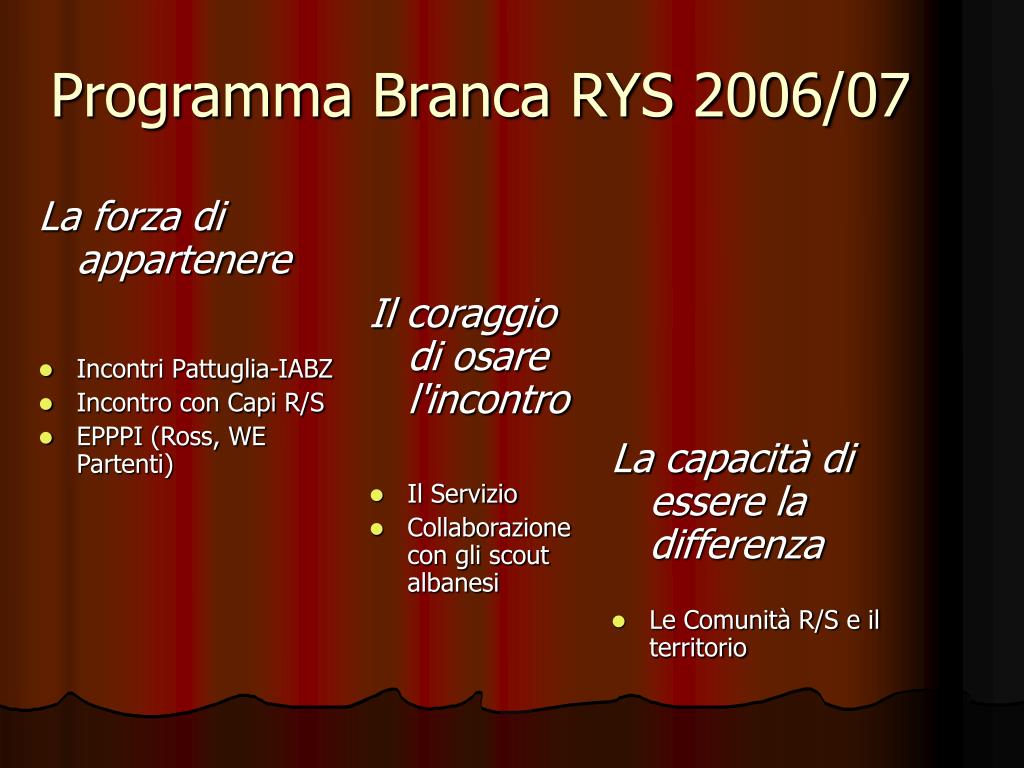 Programma Branca RYS 2006/07

La forza di appartenere

- Incontri Pattuglia-IABZ
- Incontro con Capi R/S
- EPPPI (Ross, WE Partenti)

Il coraggio di osare l'incontro

- Il Servizio
- Collaborazione con gli scout albanesi

La capacità di essere la differenza

- Le Comunità R/S e il territorio